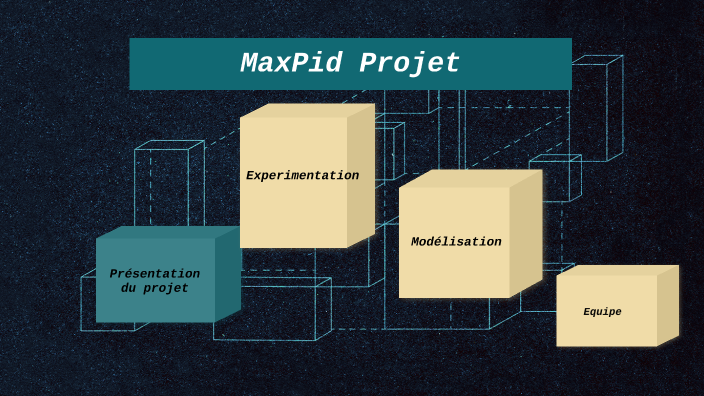 MaxPid Projet

Experimentation

Modélisation

Présentation du projet

Equipe